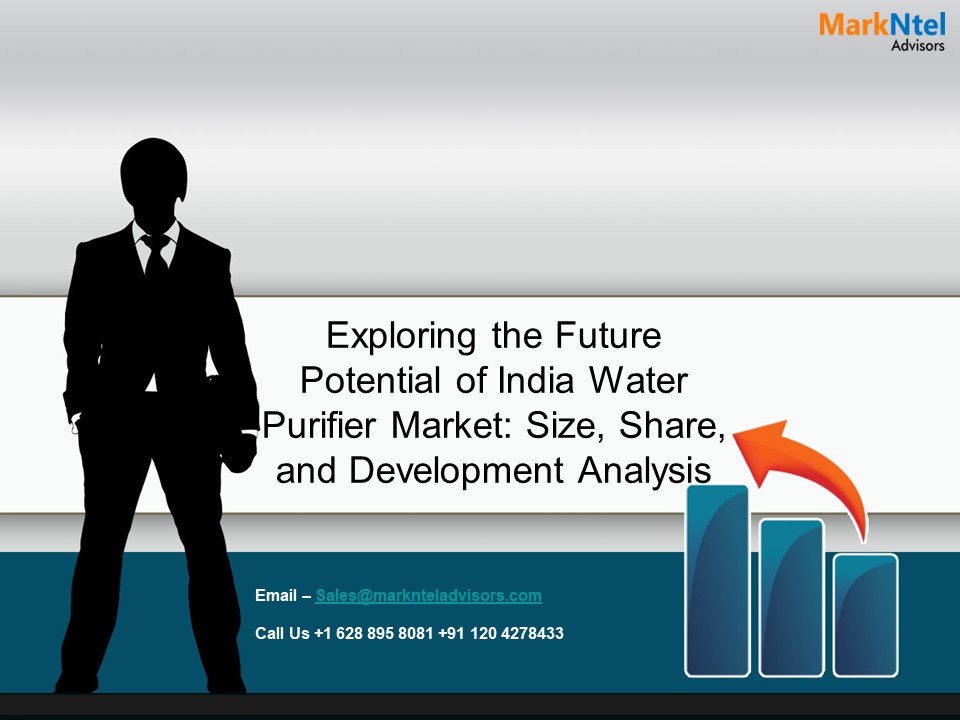 MarkNtel
Advisors

Exploring the Future Potential of India Water Purifier Market: Size, Share, and Development Analysis

Email – Sales@marknteladvisors.com

Call Us +1 628 895 8081 +91 120 4278433